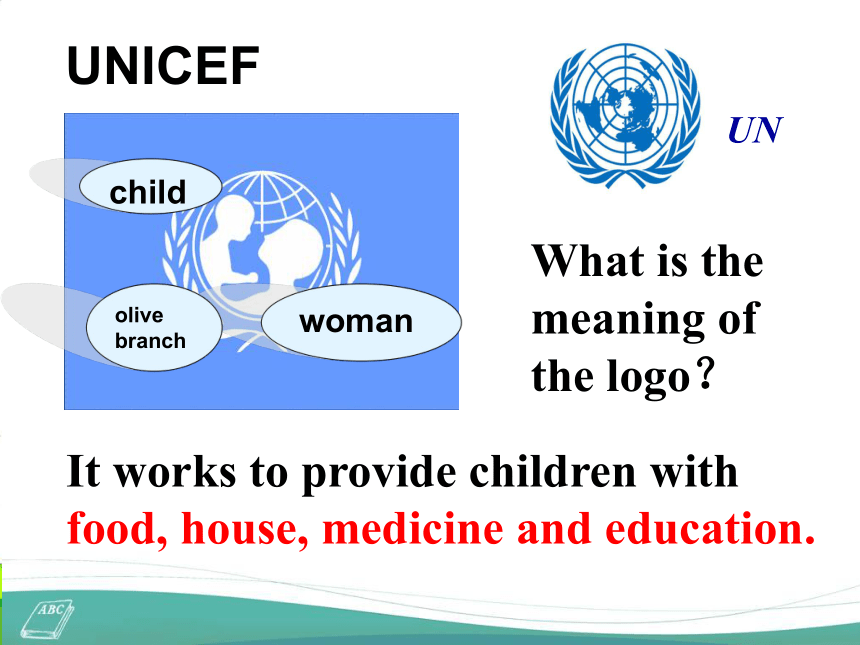 UNICEF

child

olive branch

woman

UN

What is the meaning of the logo?

It works to provide children with food, house, medicine and education.

ABC